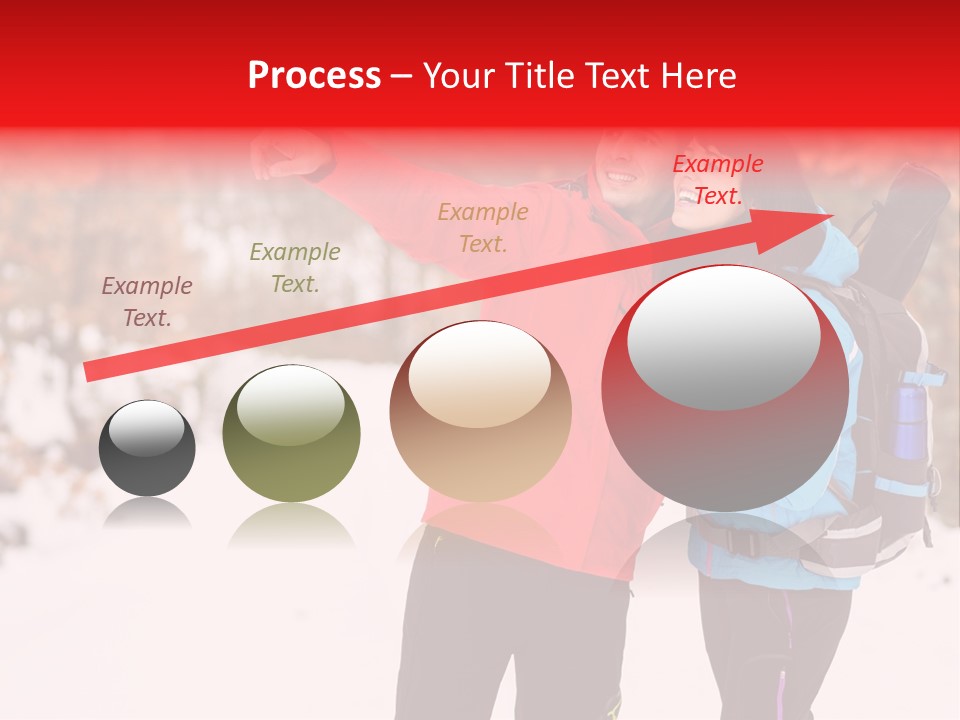 Process – Your Title Text Here

Example Text.

Example Text.

Example Text.

Example Text.